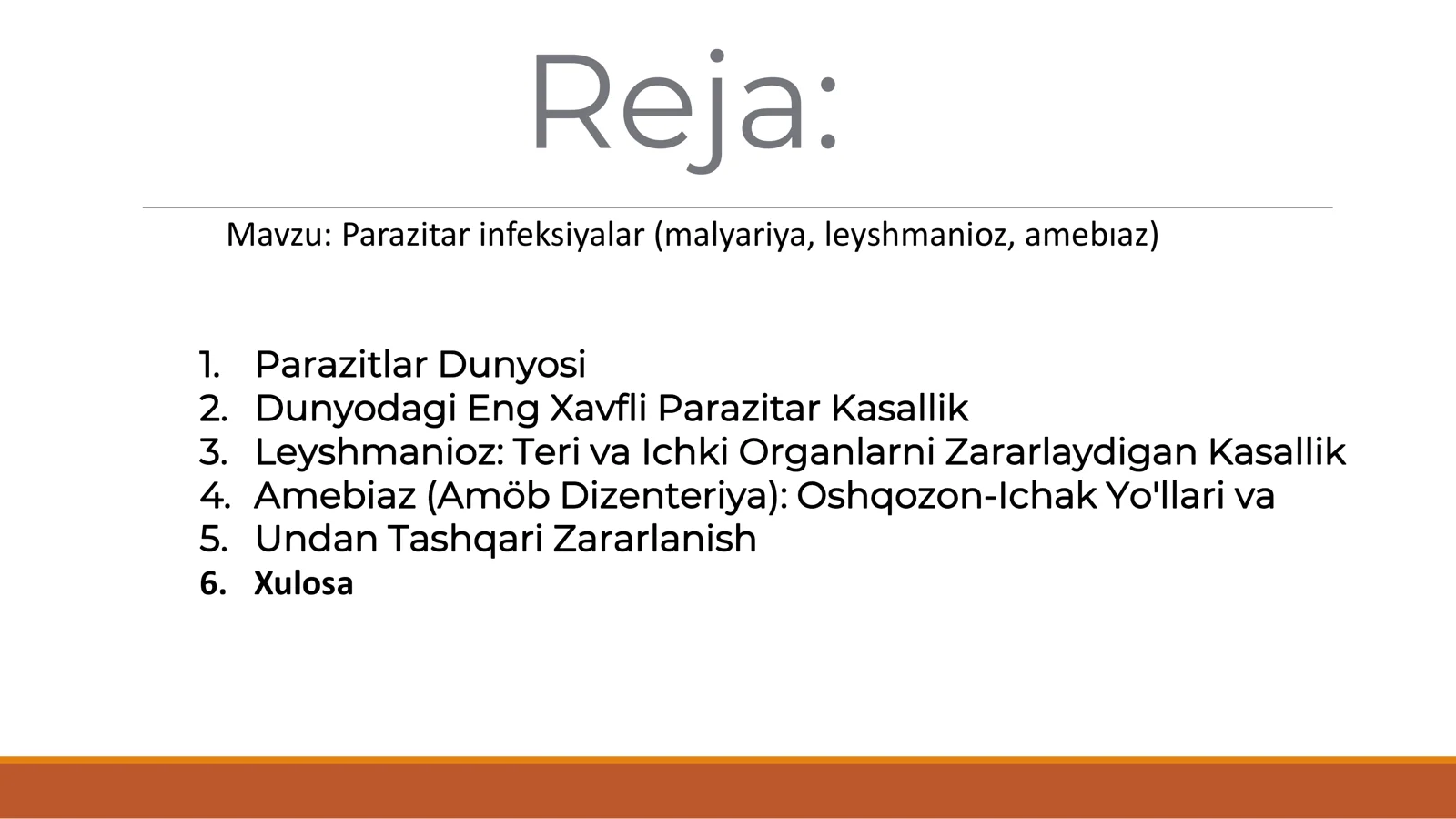 Reja:

Mavzu: Parazitar infeksiyalar (malyariya, leyshmanioz, amebıaz)

1. Parazitlar Dunyosi
2. Dunyodagi Eng Xavfli Parazitar Kasallik
3. Leyshmanioz: Teri va Ichki Organlarni Zararlaydigan Kasallik
4. Amebiaz (Amöb Dizenteriya): Oshqozon-Ichak Yo'llari va
5. Undan Tashqari Zararlanish
6. Xulosa